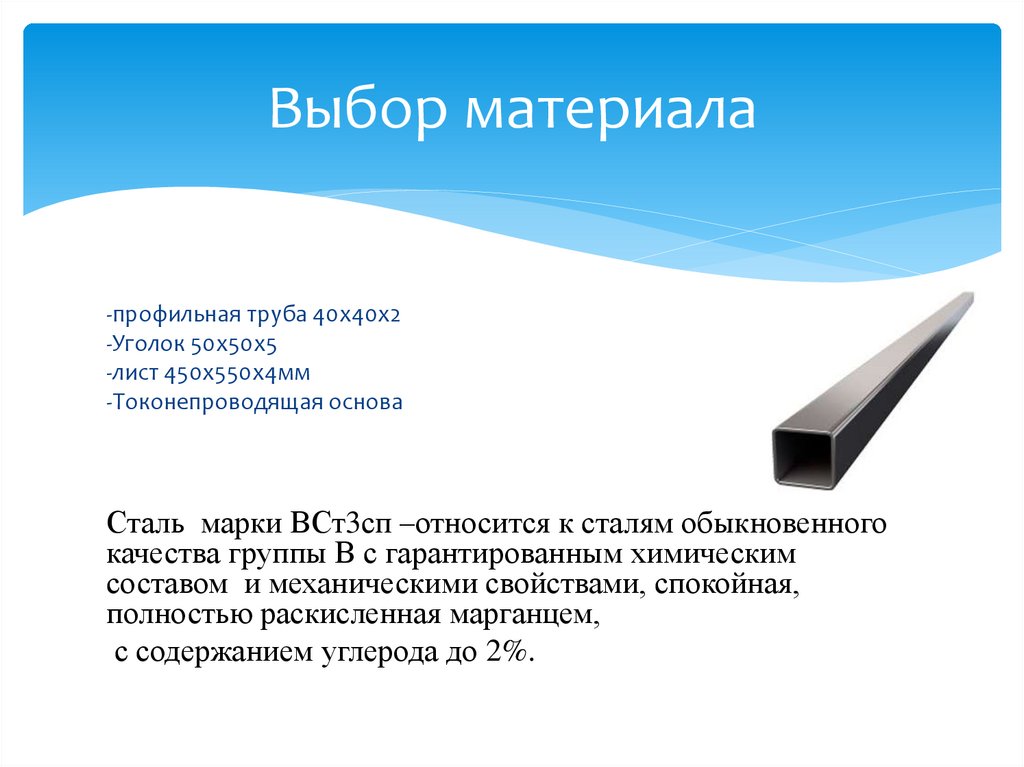 Выбор материала

-профильная труба 40х40х2
-Уголок 50х50х5
-лист 450х550х4мм
-Токонепроводящая основа

Сталь марки ВСт3сп –относится к сталям обыкновенного качества группы В с гарантированным химическим составом и механическими свойствами, спокойная, полностью раскисленная марганцем,
с содержанием углерода до 2%.